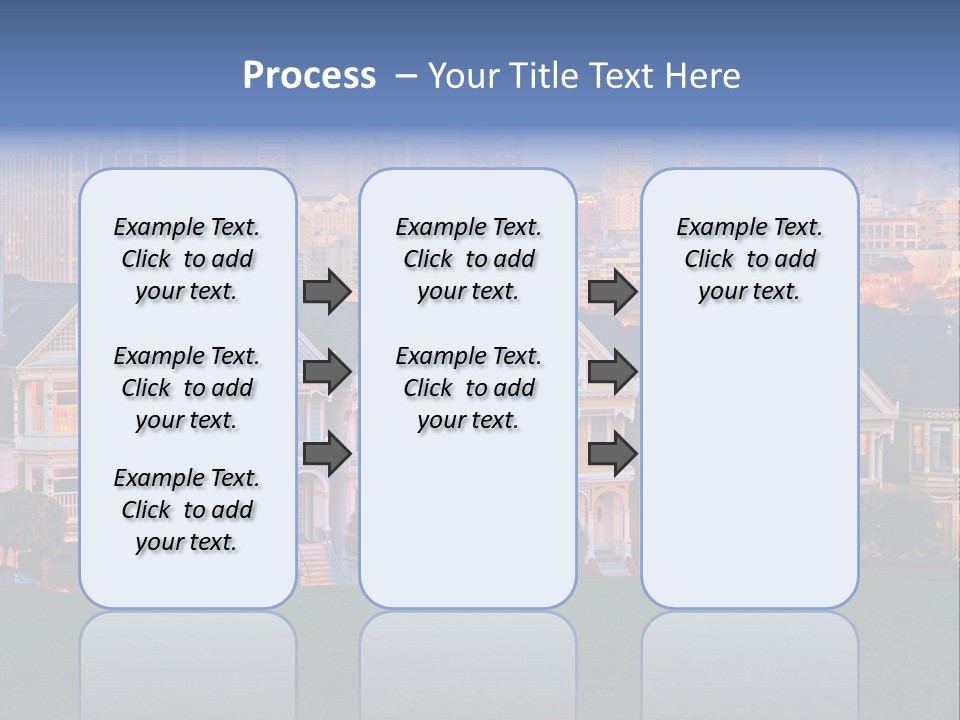 Process – Your Title Text Here

Example Text. Click to add your text.

Example Text. Click to add your text.

Example Text. Click to add your text.

Example Text. Click to add your text.

Example Text. Click to add your text.

Example Text. Click to add your text.